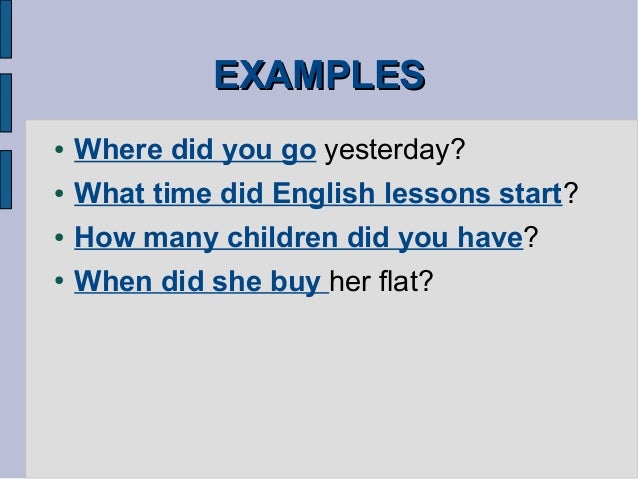 EXAMPLES

• Where did you go yesterday?
• What time did English lessons start?
• How many children did you have?
• When did she buy her flat?